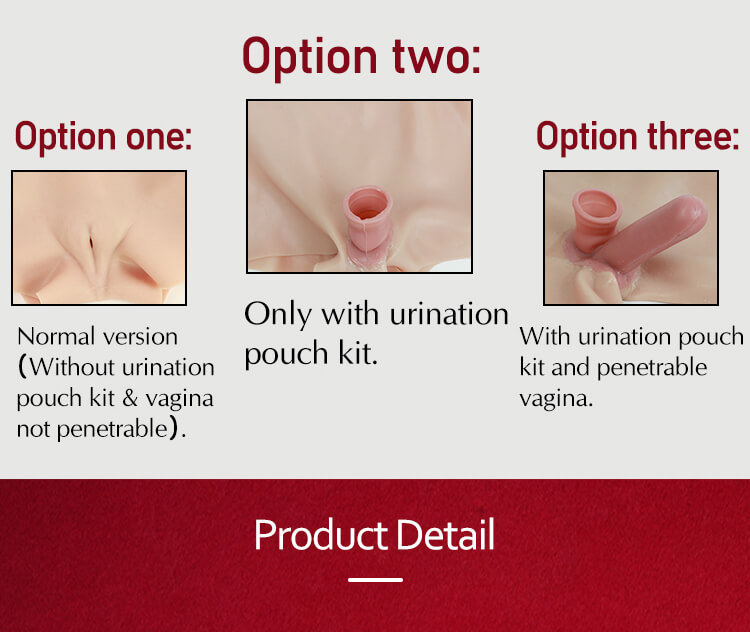 Option one:

Normal version (Without urination pouch kit & vagina not penetrable).

Option two:

Only with urination pouch kit.

Option three:

With urination pouch kit and penetrable vagina.

Product Detail